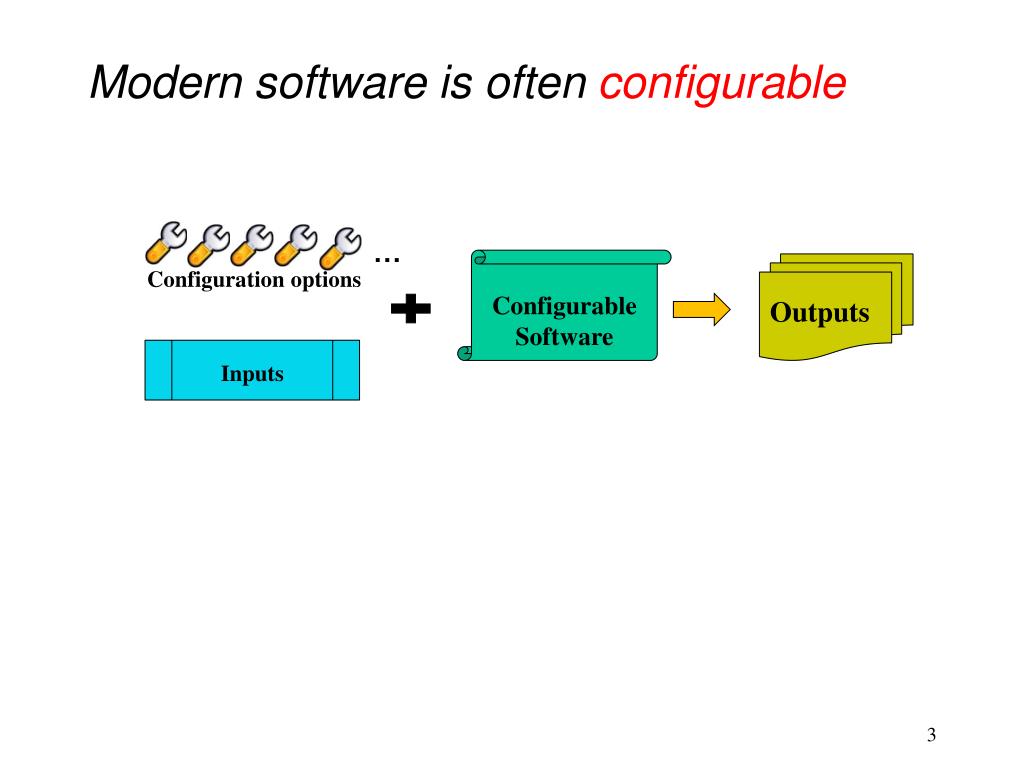 Modern software is often configurable

…

Configuration options

Inputs

Configurable Software

Outputs

3